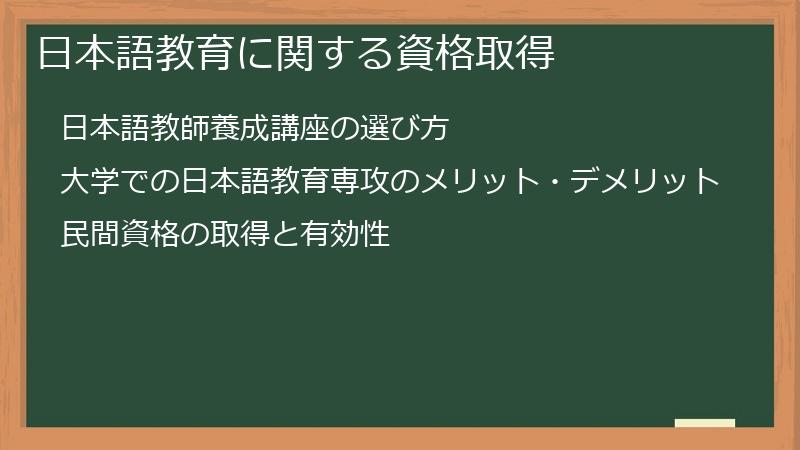 日本語教育に関する資格取得

日本語教師養成講座の選び方

大学での日本語教育専攻のメリット・デメリット

民間資格の取得と有効性